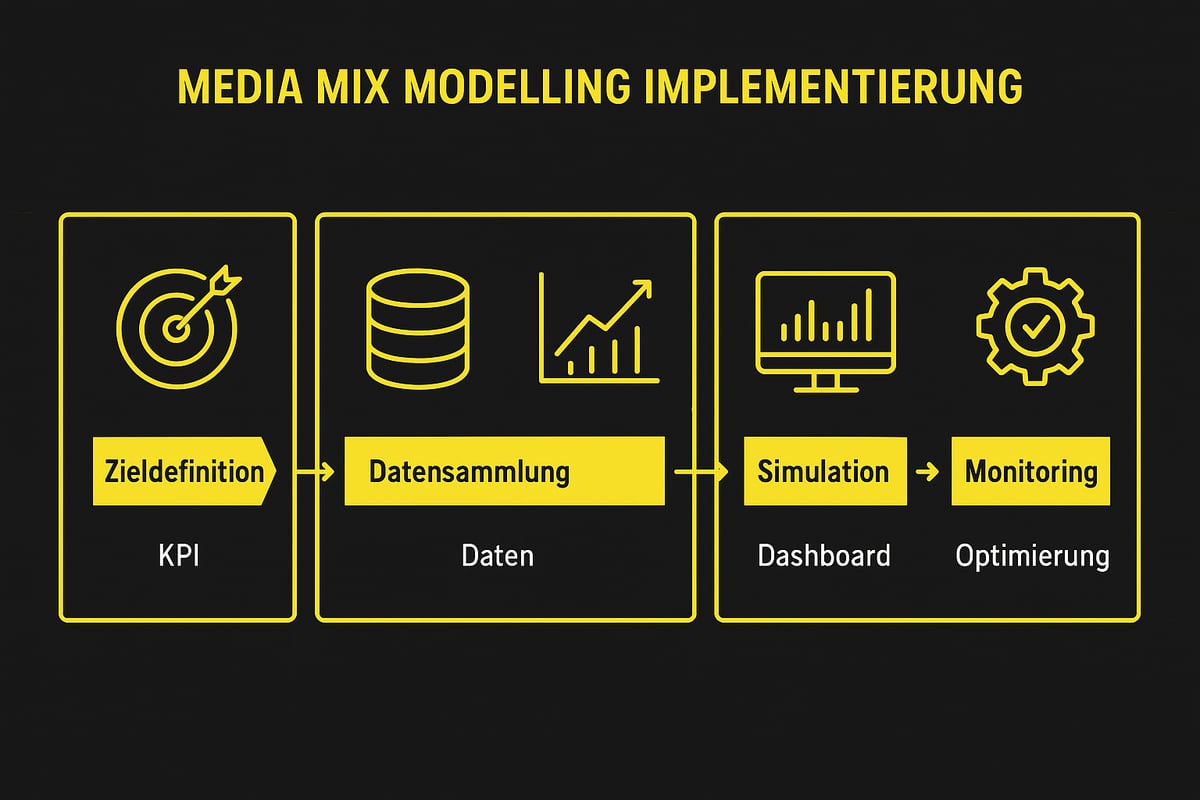 MEDIA MIX MODELLING IMPLEMENTIERUNG

Zieldefinition

KPI

Datensammlung

Daten

Simulation

Dashboard

Monitoring

Optimierung